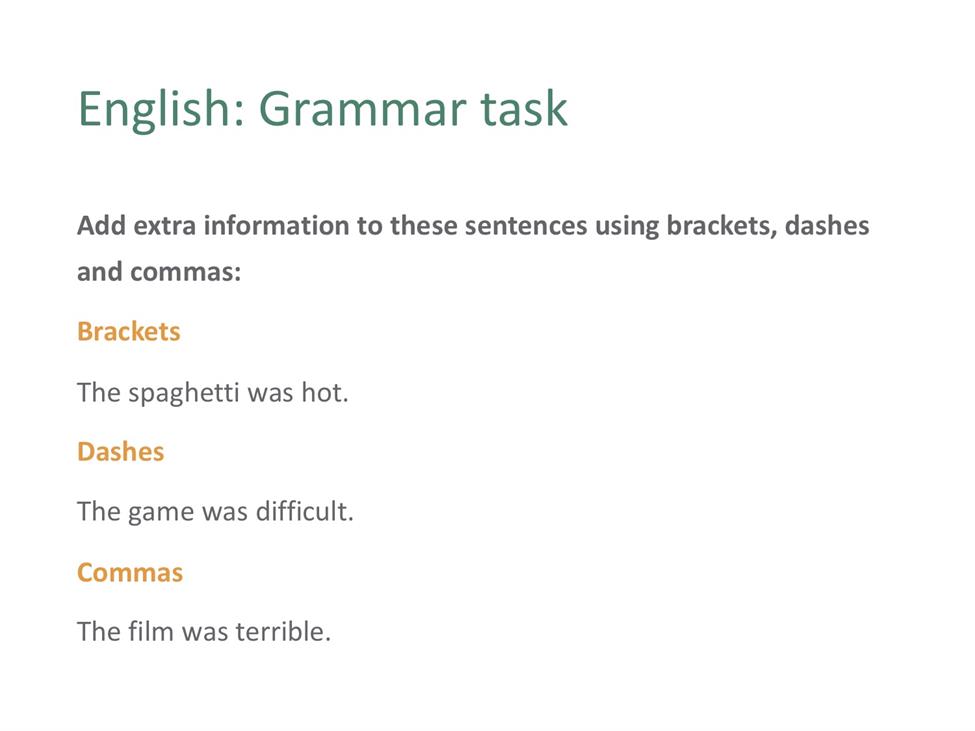 English: Grammar task

Add extra information to these sentences using brackets, dashes and commas:

Brackets

The spaghetti was hot.

Dashes

The game was difficult.

Commas

The film was terrible.